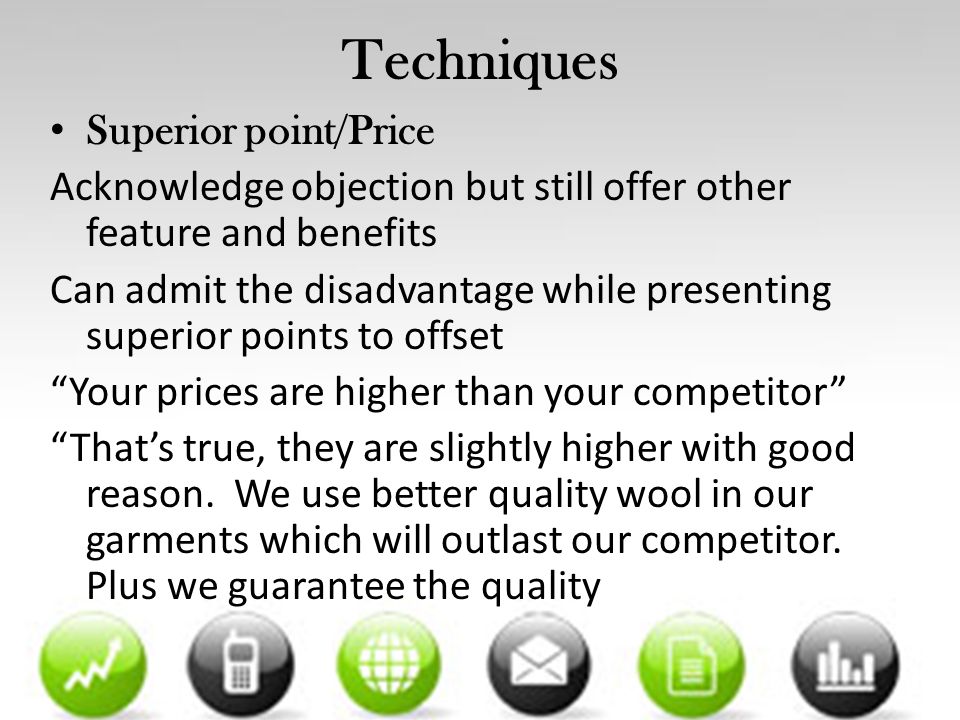 Techniques

• Superior point/Price

Acknowledge objection but still offer other feature and benefits

Can admit the disadvantage while presenting superior points to offset

“Your prices are higher than your competitor”

“That’s true, they are slightly higher with good reason. We use better quality wool in our garments which will outlast our competitor. Plus we guarantee the quality